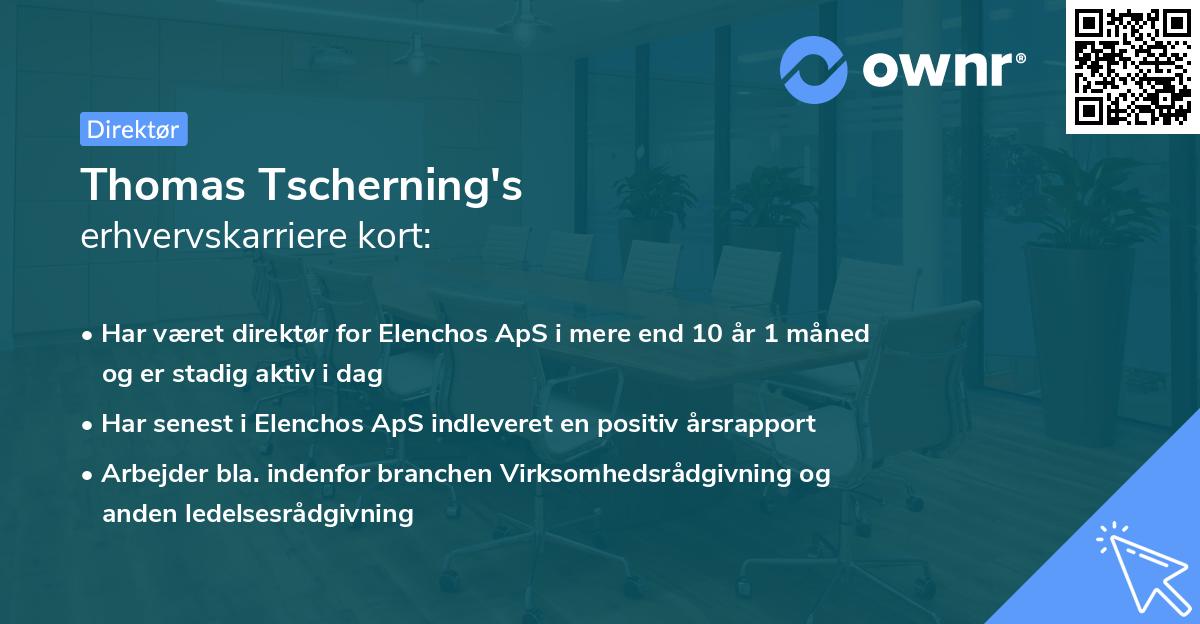 ownr®

Direktør

Thomas Tscherning's
erhvervskarriere kort:

• Har været direktør for Elenchos ApS i mere end 10 år 1 måned og er stadig aktiv i dag

• Har senest i Elenchos ApS indleveret en positiv årsrapport

• Arbejder bla. indenfor branchen Virksomhedsrådgivning og anden ledelsesrådgivning